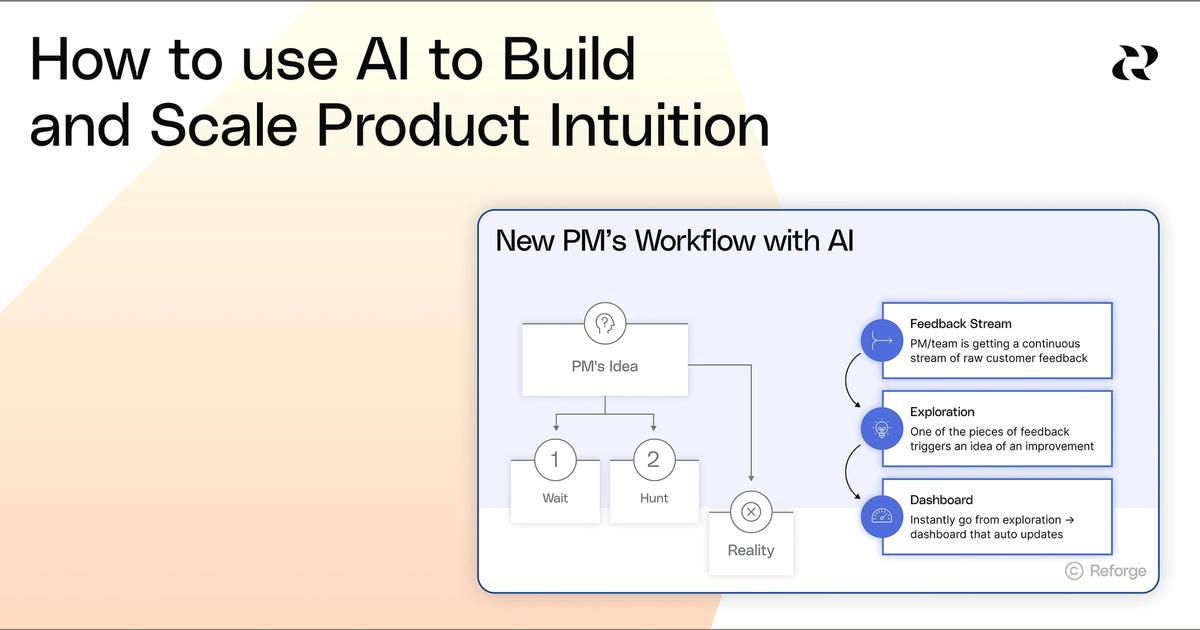 How to use AI to Build and Scale Product Intuition

New PM's Workflow with AI

PM's Idea

1
Wait

2
Hunt

Reality

Feedback Stream
PM/team is getting a continuous stream of raw customer feedback

Exploration
One of the pieces of feedback triggers an idea of an improvement

Dashboard
Instantly go from exploration → dashboard that auto updates

© Reforge